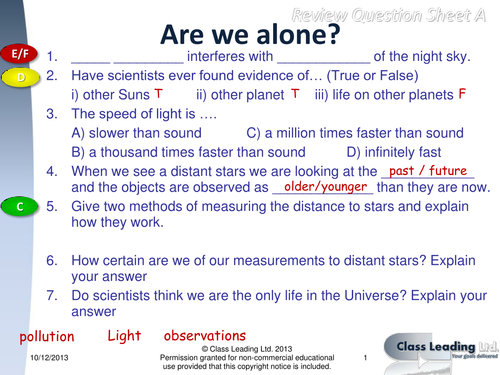 Review Question Sheet A

Are we alone?

E/F

1. _____ _________ interferes with ____________ of the night sky.

D

2. Have scientists ever found evidence of… (True or False)

i) other Suns T ii) other planet T iii) life on other planets F

3. The speed of light is ….

A) slower than sound C) a million times faster than sound

B) a thousand times faster than sound D) infinitely fast

4. When we see a distant stars we are looking at the past / future and the objects are observed as older/younger than they are now.

C

5. Give two methods of measuring the distance to stars and explain how they work.

6. How certain are we of our measurements to distant stars? Explain your answer

7. Do scientists think we are the only life in the Universe? Explain your answer

pollution Light observations

10/12/2013

© Class Leading Ltd. 2013
Permission granted for non-commercial educational use provided that this copyright notice is included.

1

Class Leading Ltd.
Your goals delivered